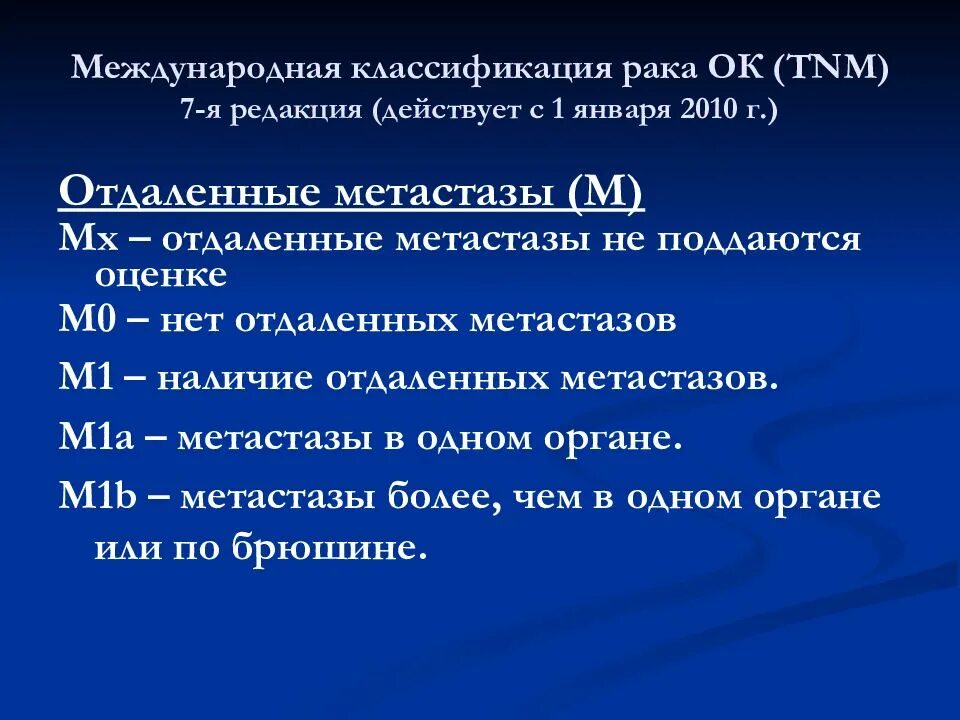 Международная классификация рака ОК (TNM)
7-я редакция (действует с 1 января 2010 г.)

Отдаленные метастазы (М)

Мх – отдаленные метастазы не поддаются оценке

М0 – нет отдаленных метастазов

М1 – наличие отдаленных метастазов.

М1а – метастазы в одном органе.

М1b – метастазы более, чем в одном органе или по брюшине.